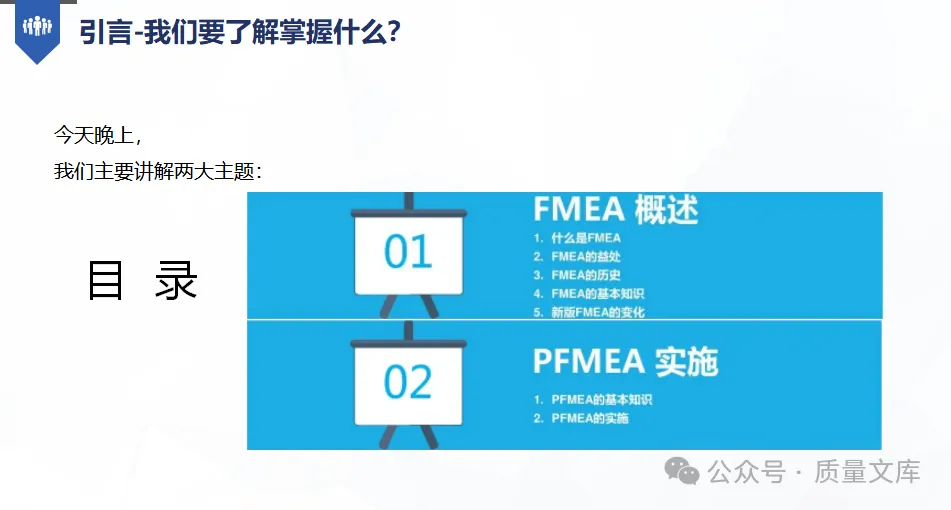 引言-我们要了解掌握什么?

今天晚上,
我们主要讲解两大主题:

目 录

01

FMEA 概述

1. 什么是FMEA
2. FMEA的益处
3. FMEA的历史
4. FMEA的基本知识
5. 新版FMEA的变化

02

PFMEA 实施

1. PFMEA的基本知识
2. PFMEA的实施

公众号 · 质量文库